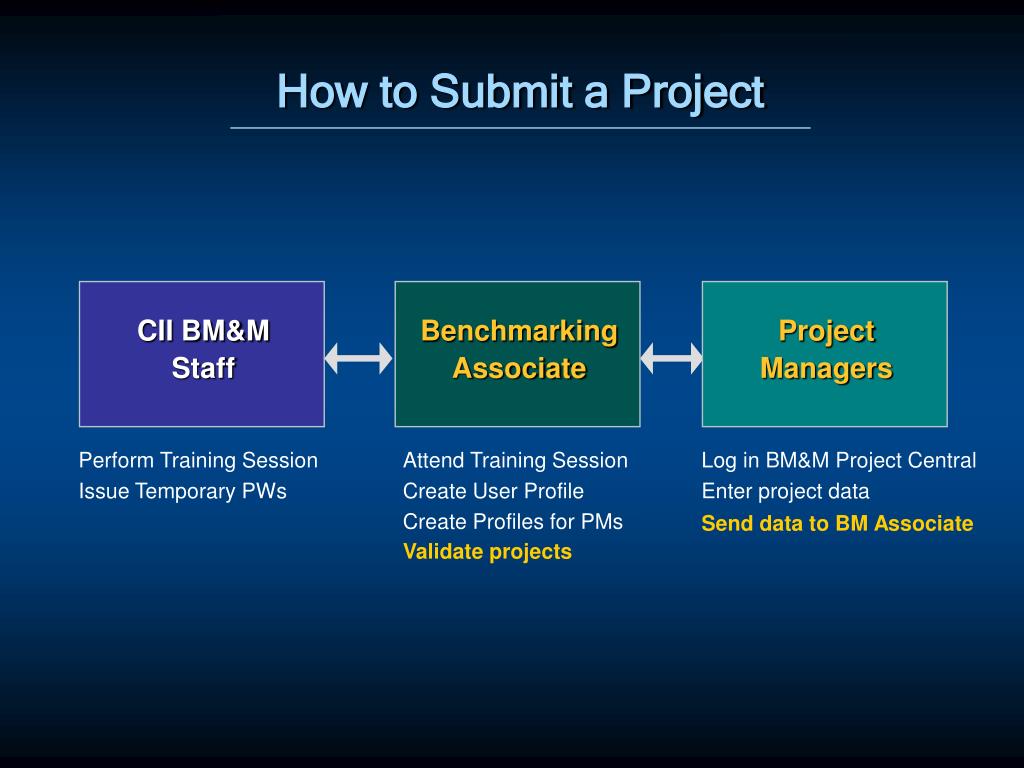 How to Submit a Project

CII BM&M Staff

Benchmarking Associate

Project Managers

Perform Training Session
Issue Temporary PWs

Attend Training Session
Create User Profile
Create Profiles for PMs
Validate projects

Log in BM&M Project Central
Enter project data
Send data to BM Associate